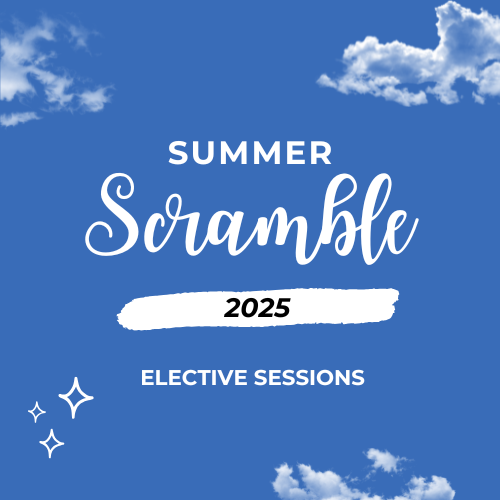 SUMMER
Scramble
2025
ELECTIVE SESSIONS